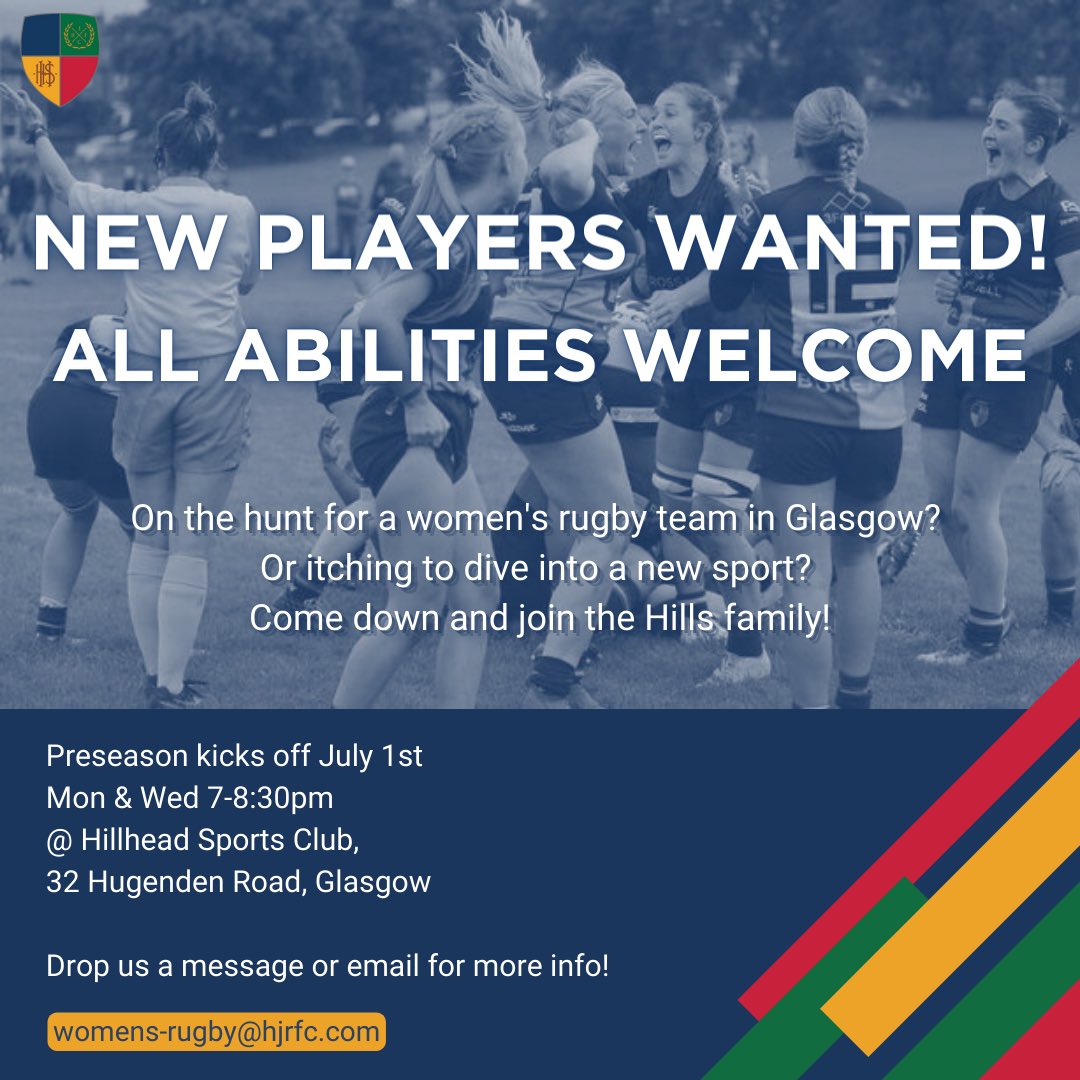 NEW PLAYERS WANTED!
ALL ABILITIES WELCOME

On the hunt for a women's rugby team in Glasgow?
Or itching to dive into a new sport?
Come down and join the Hills family!

Preseason kicks off July 1st
Mon & Wed 7-8:30pm
@ Hillhead Sports Club,
32 Hugenden Road, Glasgow

Drop us a message or email for more info!

womens-rugby@hjrfc.com